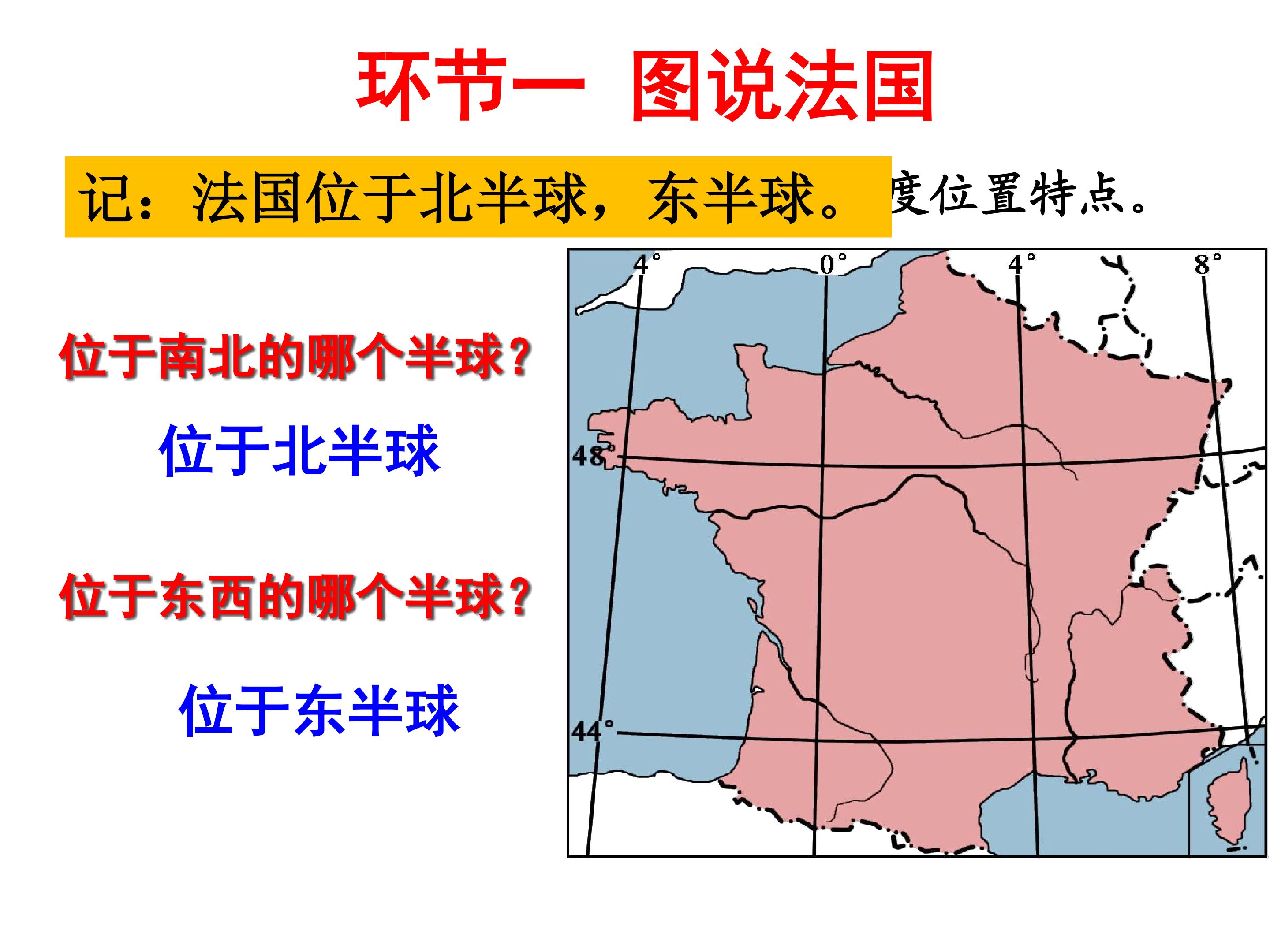 环节一 图说法国

记：法国位于北半球，东半球。度位置特点。

位于南北的哪个半球？

位于北半球

位于东西的哪个半球？

位于东半球

4°
0°
4°
8°
48°
44°